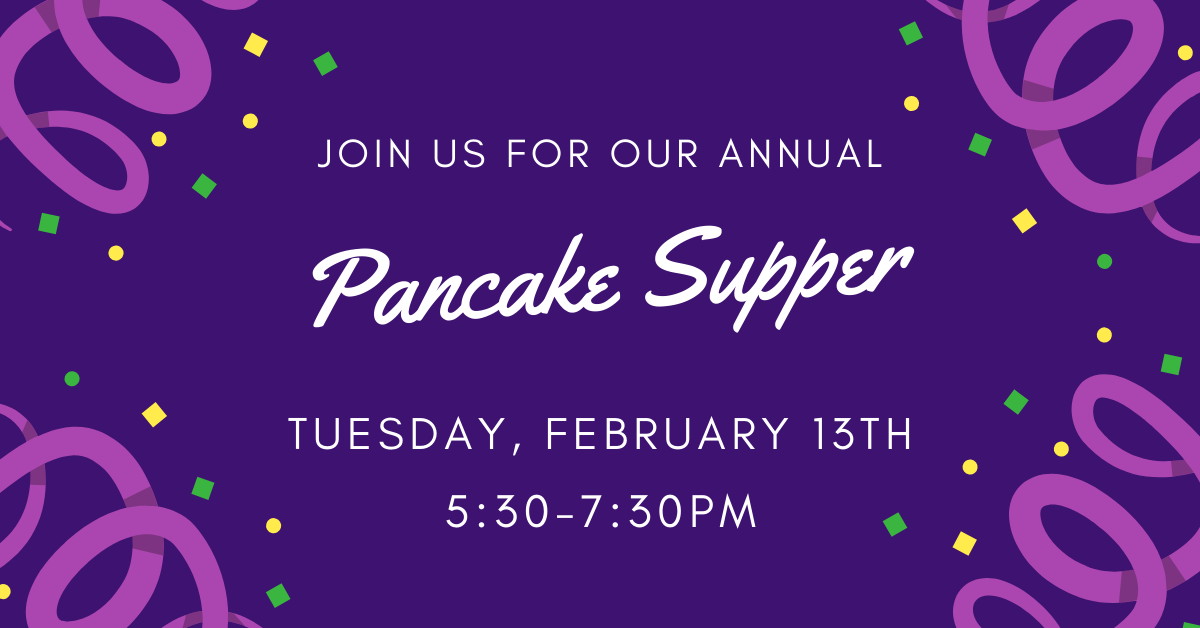 JOIN US FOR OUR ANNUAL

Pancake Supper

TUESDAY, FEBRUARY 13TH

5:30-7:30PM